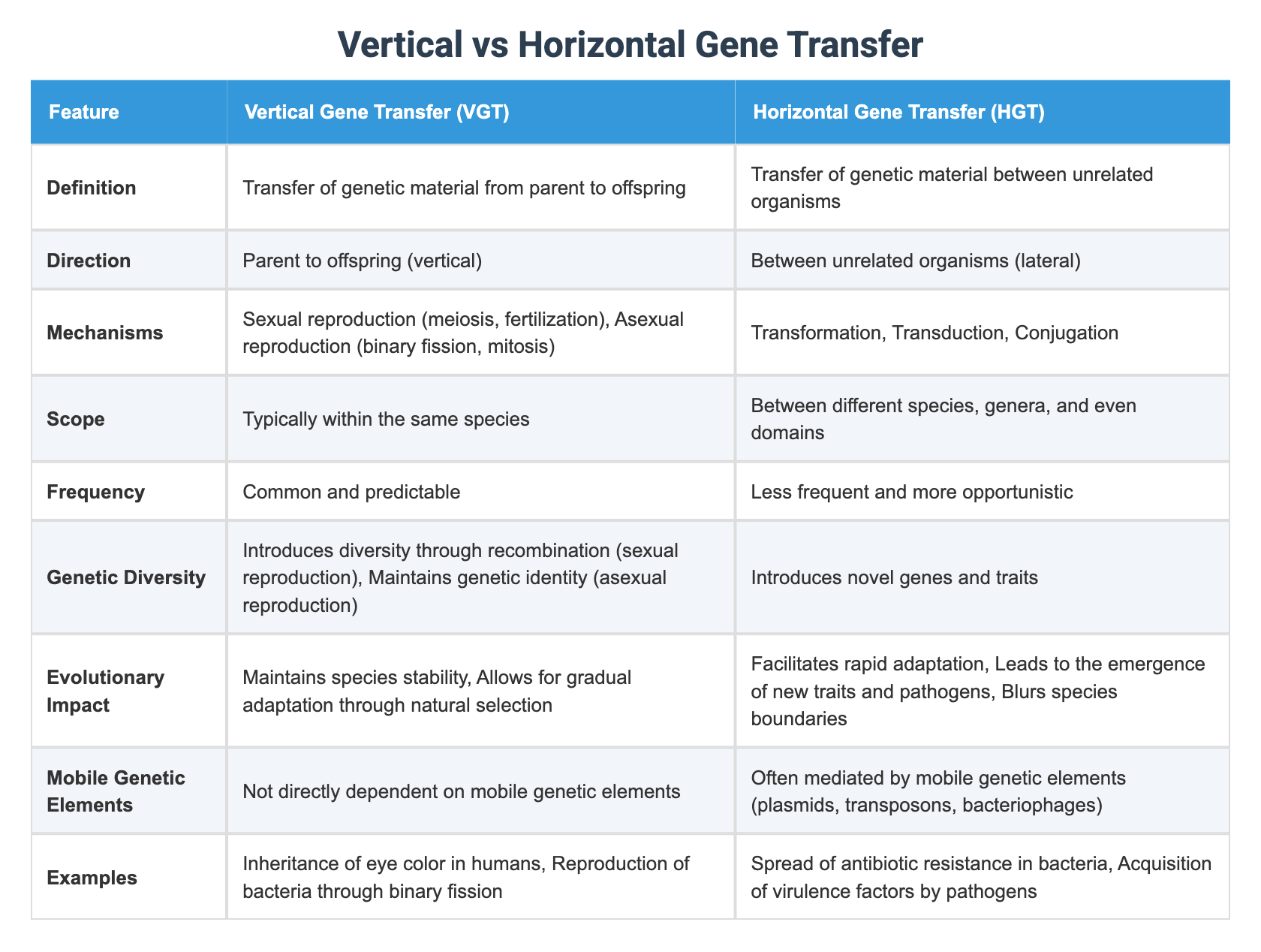 Vertical vs Horizontal Gene Transfer

| Feature | Vertical Gene Transfer (VGT) | Horizontal Gene Transfer (HGT) |
|---|---|---|
| Definition | Transfer of genetic material from parent to offspring | Transfer of genetic material between unrelated organisms |
| Direction | Parent to offspring (vertical) | Between unrelated organisms (lateral) |
| Mechanisms | Sexual reproduction (meiosis, fertilization), Asexual reproduction (binary fission, mitosis) | Transformation, Transduction, Conjugation |
| Scope | Typically within the same species | Between different species, genera, and even domains |
| Frequency | Common and predictable | Less frequent and more opportunistic |
| Genetic Diversity | Introduces diversity through recombination (sexual reproduction), Maintains genetic identity (asexual reproduction) | Introduces novel genes and traits |
| Evolutionary Impact | Maintains species stability, Allows for gradual adaptation through natural selection | Facilitates rapid adaptation, Leads to the emergence of new traits and pathogens, Blurs species boundaries |
| Mobile Genetic Elements | Not directly dependent on mobile genetic elements | Often mediated by mobile genetic elements (plasmids, transposons, bacteriophages) |
| Examples | Inheritance of eye color in humans, Reproduction of bacteria through binary fission | Spread of antibiotic resistance in bacteria, Acquisition of virulence factors by pathogens |